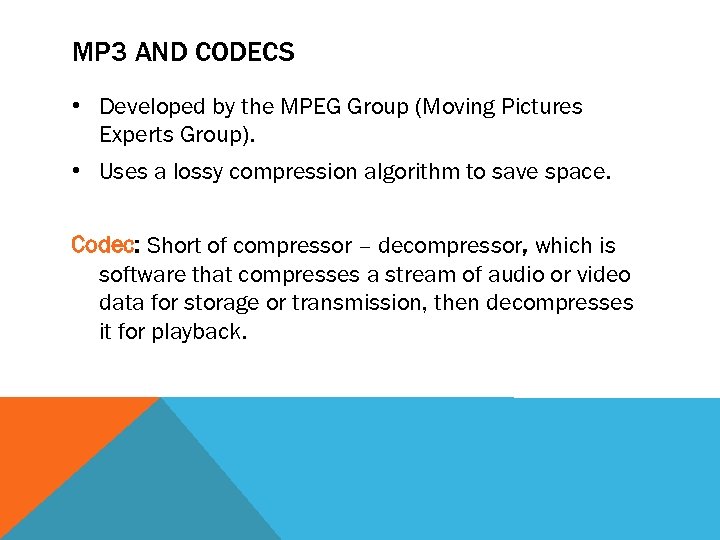 MP3 AND CODECS

• Developed by the MPEG Group (Moving Pictures Experts Group).

• Uses a lossy compression algorithm to save space.

Codec: Short of compressor – decompressor, which is software that compresses a stream of audio or video data for storage or transmission, then decompresses it for playback.